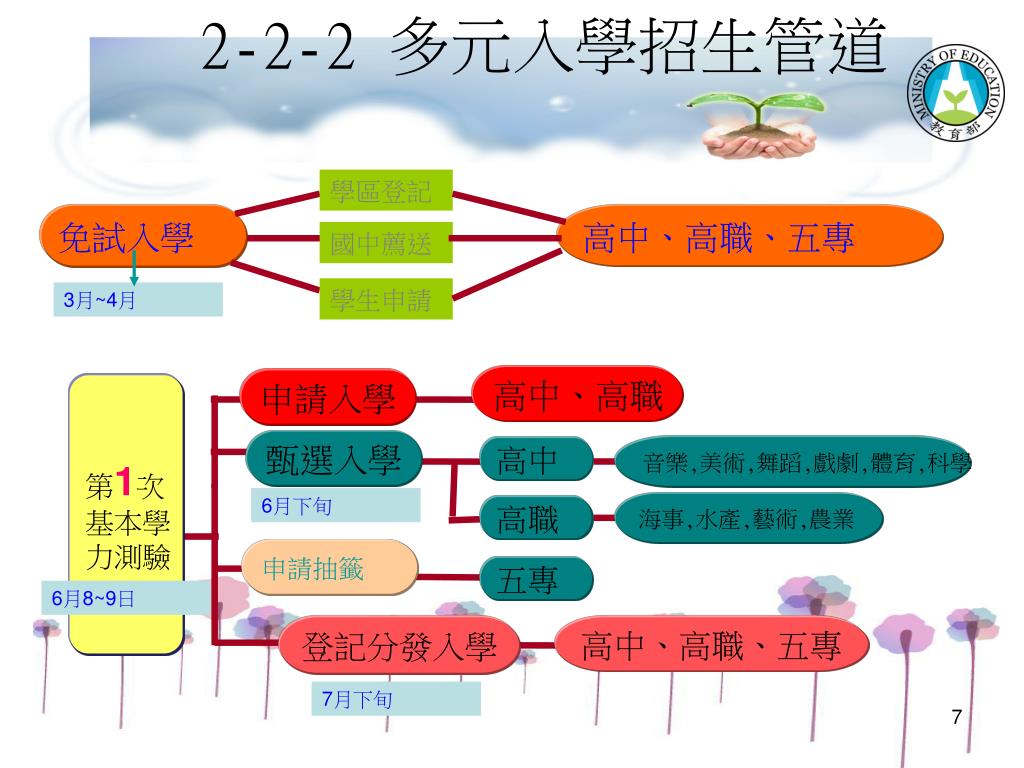 2-2-2 多元入學招生管道

MINISTRY OF EDUCATION
教育部

免試入學
3月~4月
學區登記
國中薦送
學生申請
高中、高職、五專

第1次基本學力測驗
6月8~9日

申請入學
高中、高職

甄選入學
6月下旬
高中
音樂,美術,舞蹈,戲劇,體育,科學
高職
海事,水產,藝術,農業

申請抽籤
五專

登記分發入學
7月下旬
高中、高職、五專

7